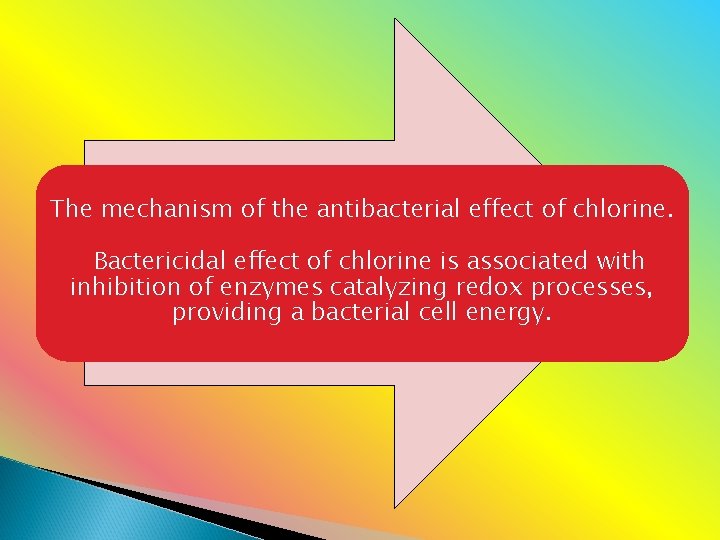 The mechanism of the antibacterial effect of chlorine.

Bactericidal effect of chlorine is associated with inhibition of enzymes catalyzing redox processes, providing a bacterial cell energy.